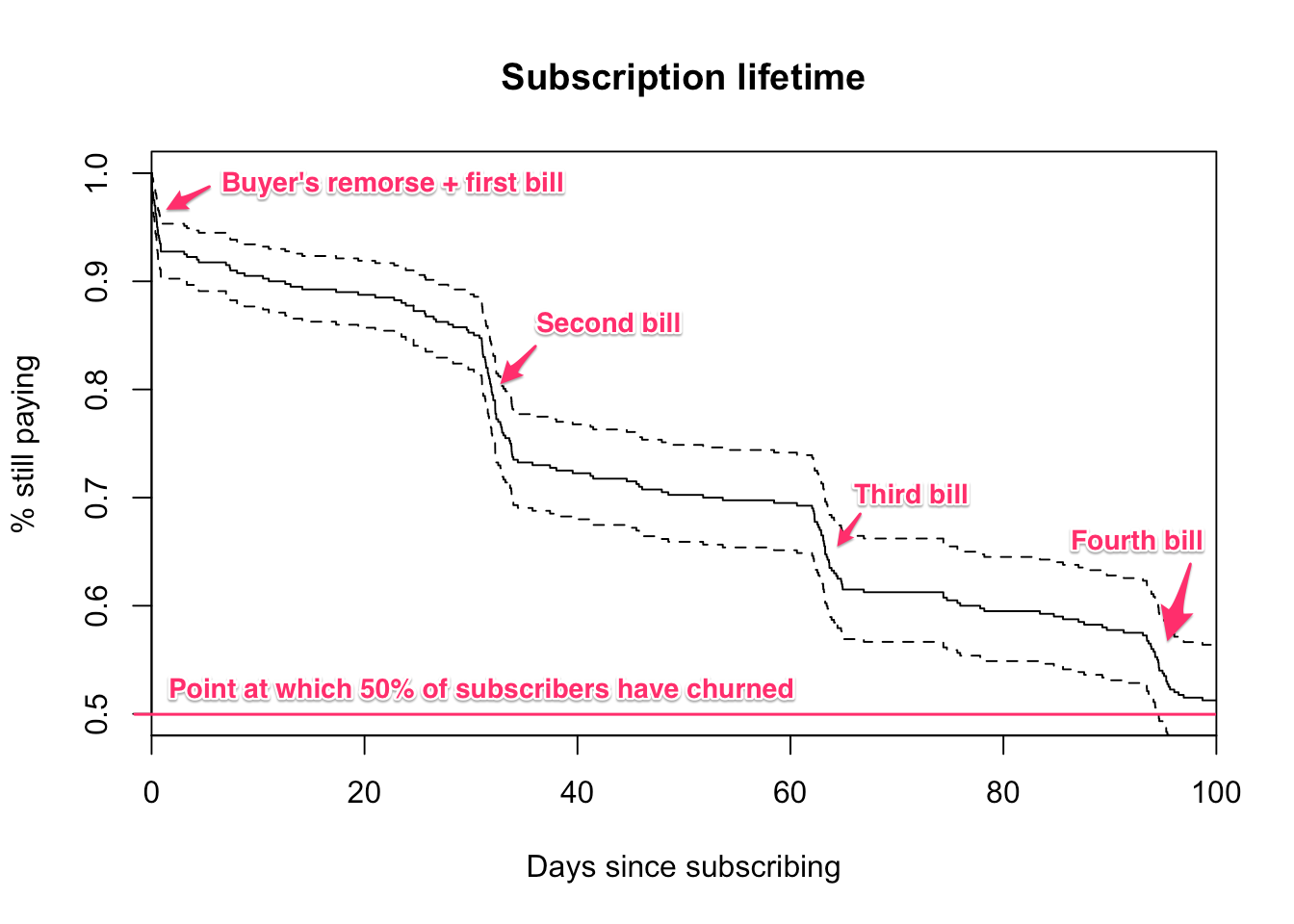 Subscription lifetime

% still paying

1.0
0.9
0.8
0.7
0.6
0.5

Buyer's remorse + first bill

Second bill

Third bill

Fourth bill

Point at which 50% of subscribers have churned

0
20
40
60
80
100

Days since subscribing